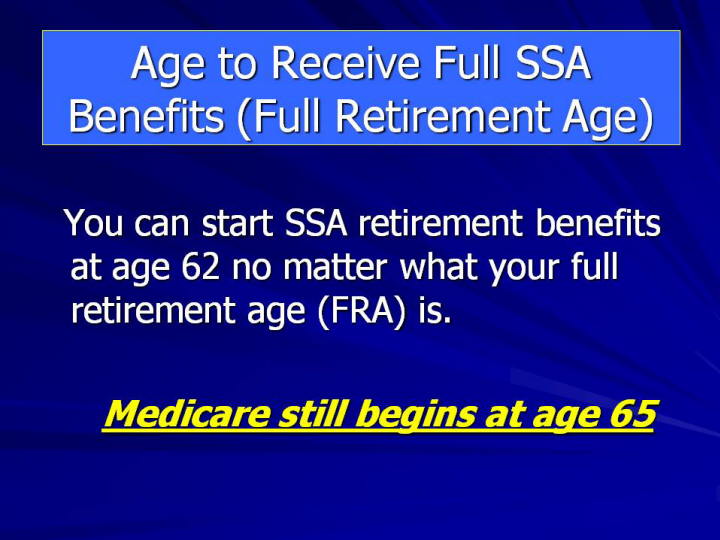 Age to Receive Full SSA Benefits (Full Retirement Age)

You can start SSA retirement benefits at age 62 no matter what your full retirement age (FRA) is.

Medicare still begins at age 65